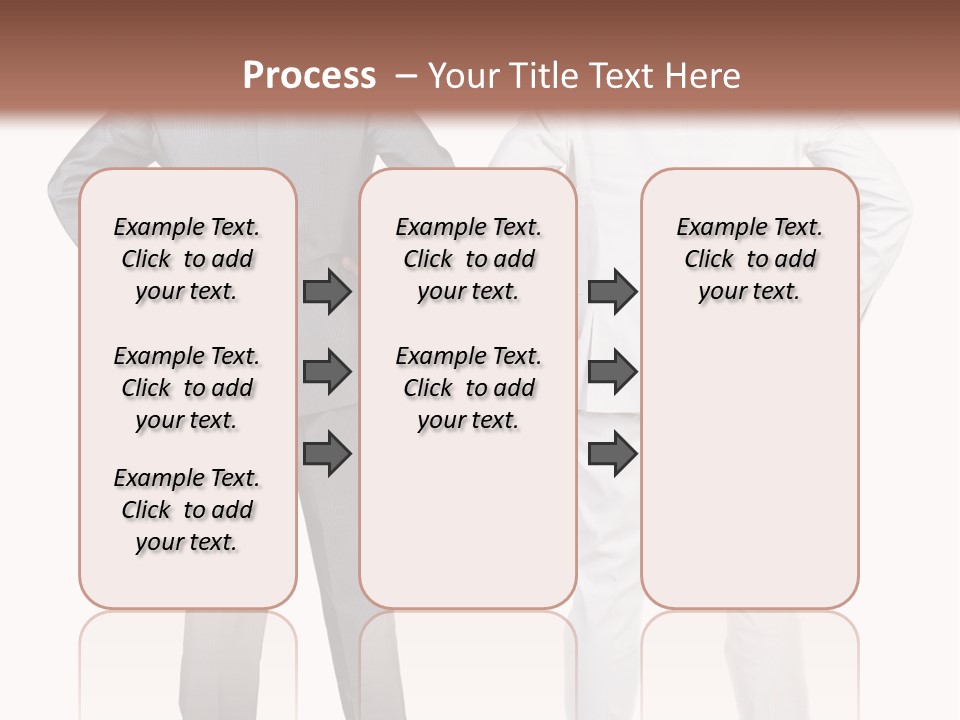 Process – Your Title Text Here

Example Text. Click to add your text.

Example Text. Click to add your text.

Example Text. Click to add your text.

Example Text. Click to add your text.

Example Text. Click to add your text.

Example Text. Click to add your text.